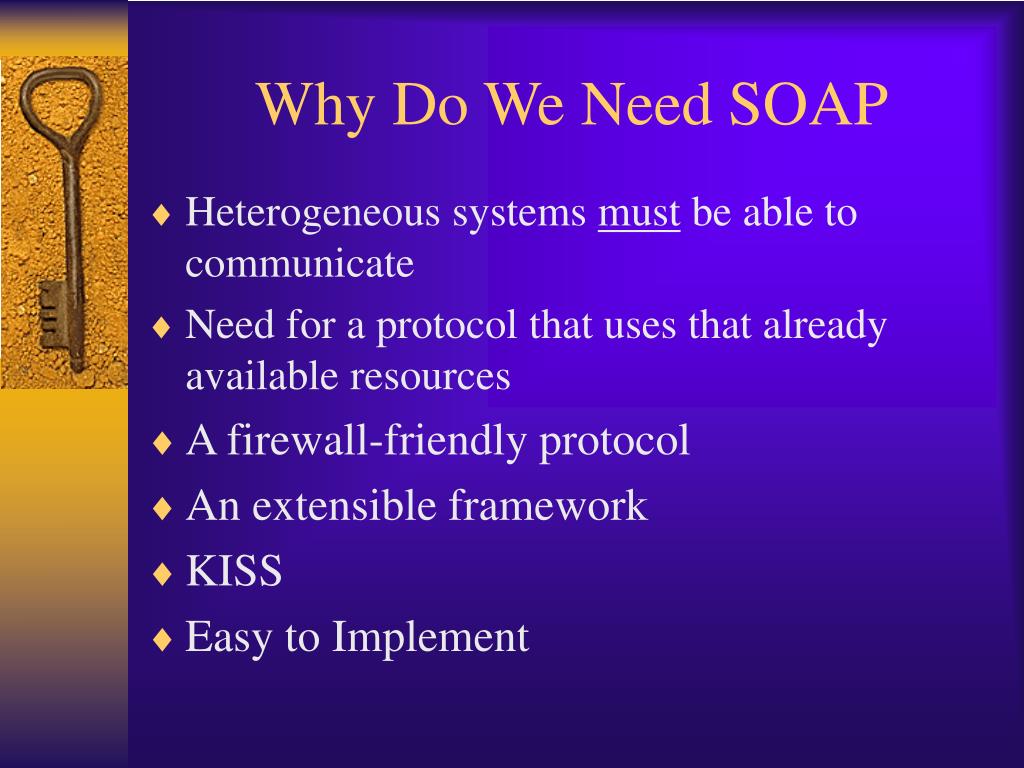 Why Do We Need SOAP

♦ Heterogeneous systems must be able to communicate
♦ Need for a protocol that uses that already available resources
♦ A firewall-friendly protocol
♦ An extensible framework
♦ KISS
♦ Easy to Implement